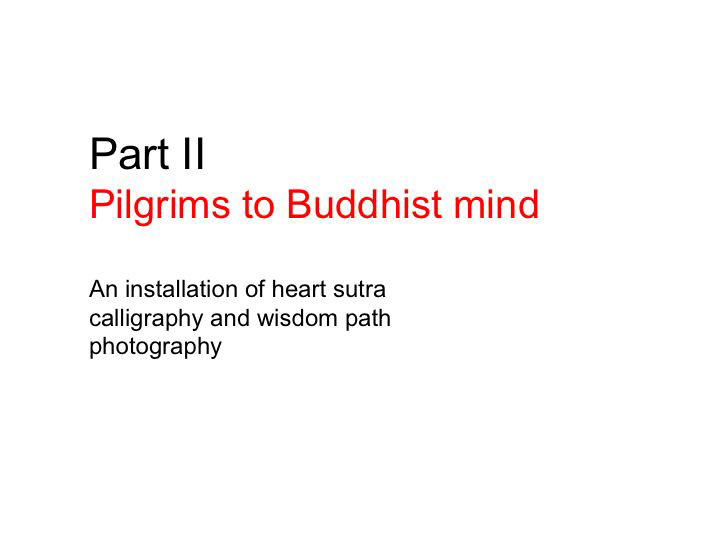 Part II
Pilgrims to Buddhist mind

An installation of heart sutra calligraphy and wisdom path photography